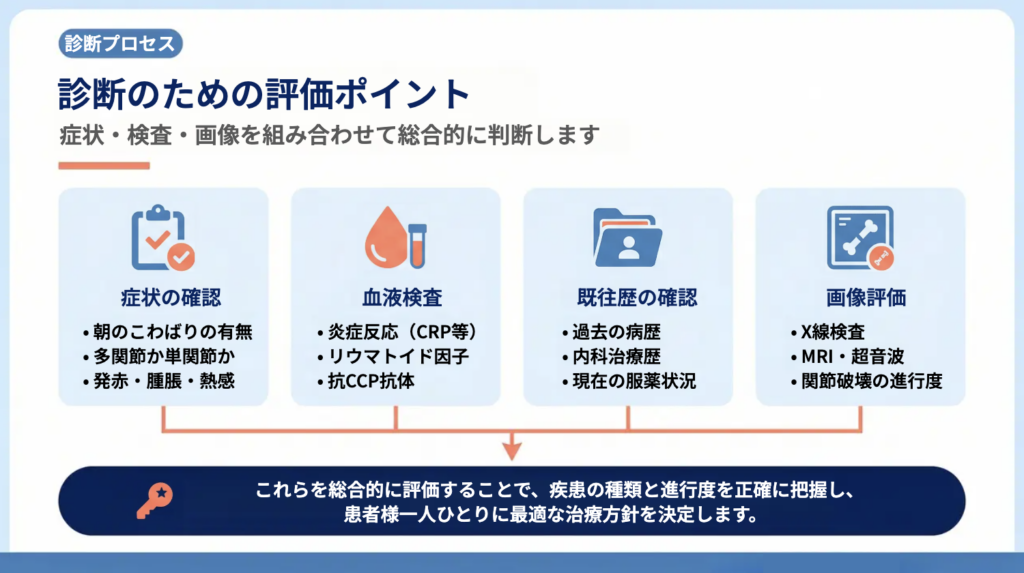 診断プロセス

診断のための評価ポイント

症状・検査・画像を組み合わせて総合的に判断します

症状の確認
• 朝のこわばりの有無
• 多関節か単関節か
• 発赤・腫脹・熱感

血液検査
• 炎症反応（CRP等）
• リウマトイド因子
• 抗CCP抗体

既往歴の確認
• 過去の病歴
• 内科治療歴
• 現在の服薬状況

画像評価
• X線検査
• MRI・超音波
• 関節破壊の進行度

これらを総合的に評価することで、疾患の種類と進行度を正確に把握し、患者様一人ひとりに最適な治療方針を決定します。